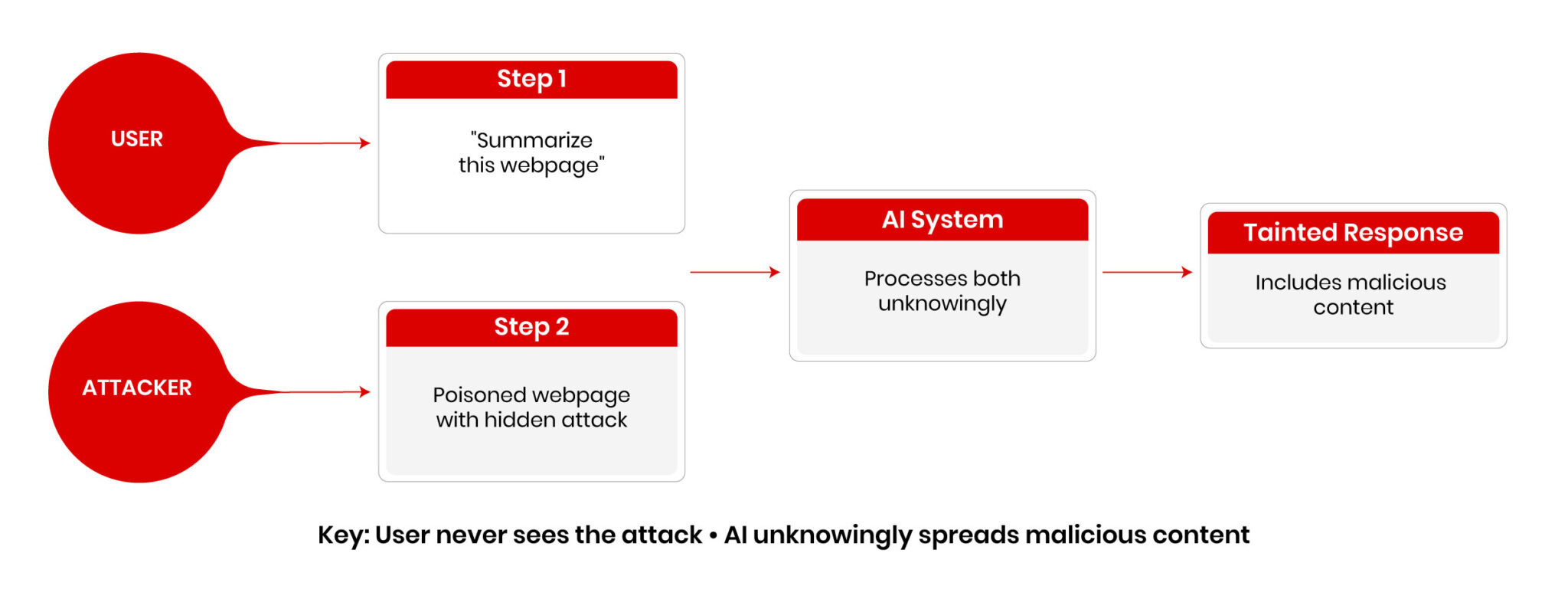 USER

Step 1

"Summarize this webpage"

ATTACKER

Step 2

Poisoned webpage with hidden attack

AI System

Processes both unknowingly

Tainted Response

Includes malicious content

Key: User never sees the attack • AI unknowingly spreads malicious content